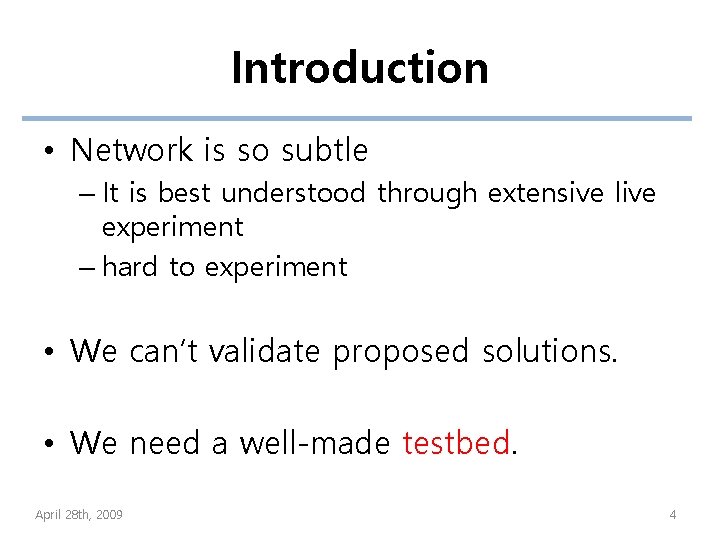 Introduction

• Network is so subtle
– It is best understood through extensive live experiment
– hard to experiment

• We can't validate proposed solutions.

• We need a well-made testbed.

April 28th, 2009

4